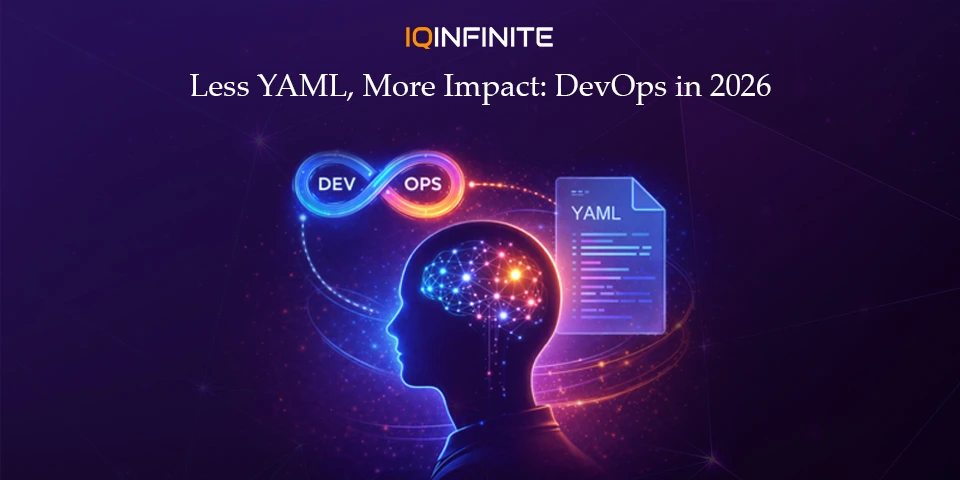 IQINFINITE

Less YAML, More Impact: DevOps in 2026

DEV OPS

YAML